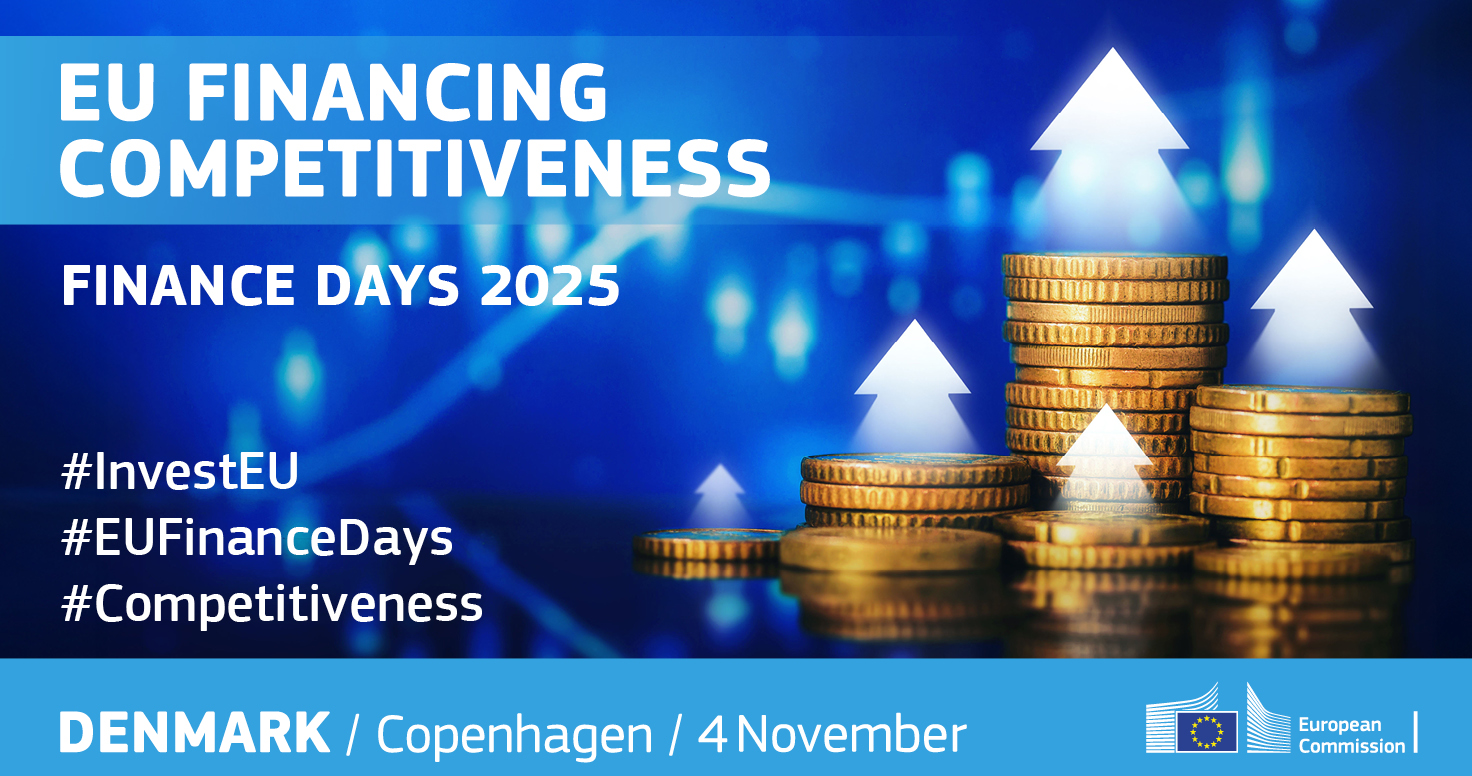 EU FINANCING COMPETITIVENESS

FINANCE DAYS 2025

#InvestEU
#EUFinanceDays
#Competitiveness

DENMARK / Copenhagen / 4 November

European Commission